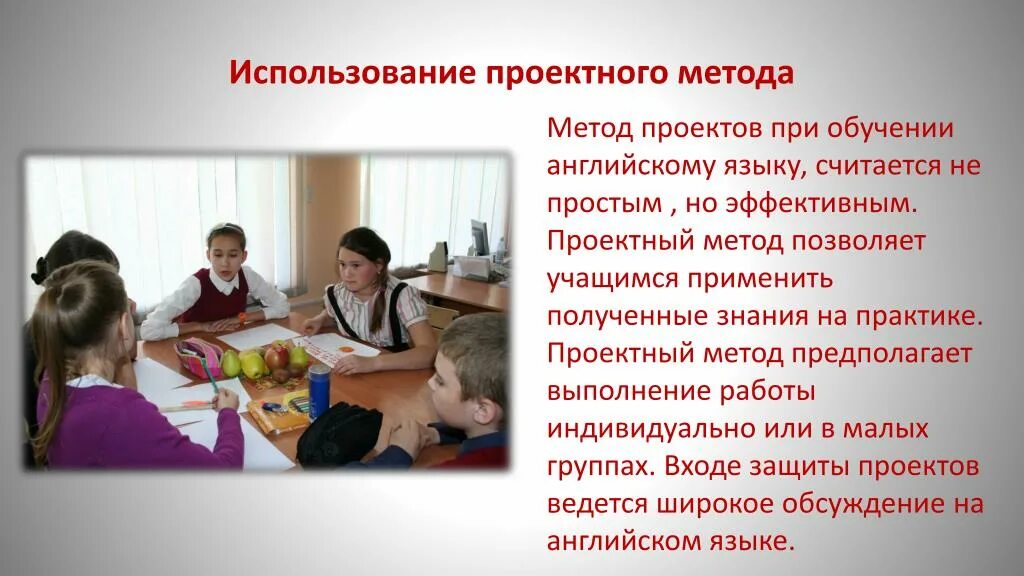 Использование проектного метода

Метод проектов при обучении английскому языку, считается не простым , но эффективным. Проектный метод позволяет учащимся применить полученные знания на практике. Проектный метод предполагает выполнение работы индивидуально или в малых группах. Входе защиты проектов ведется широкое обсуждение на английском языке.